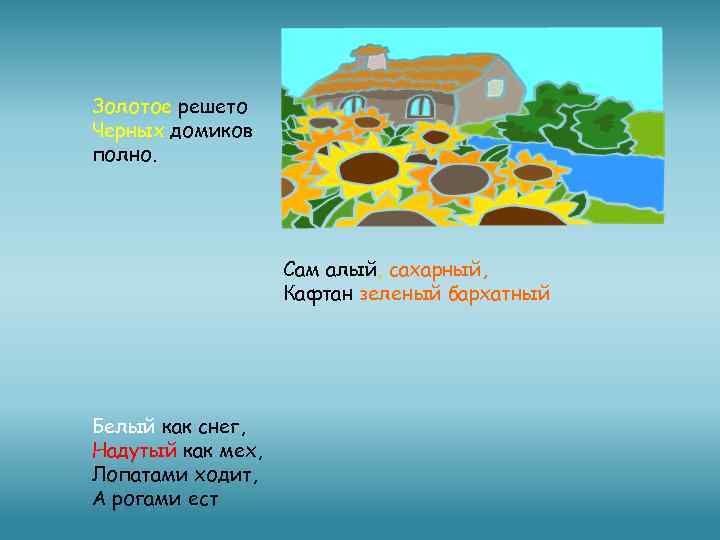 Золотое решето
Черных домиков
полно.

Сам алый, сахарный,
Кафтан зеленый бархатный

Белый как снег,
Надутый как мех,
Лопатами ходит,
А рогами ест